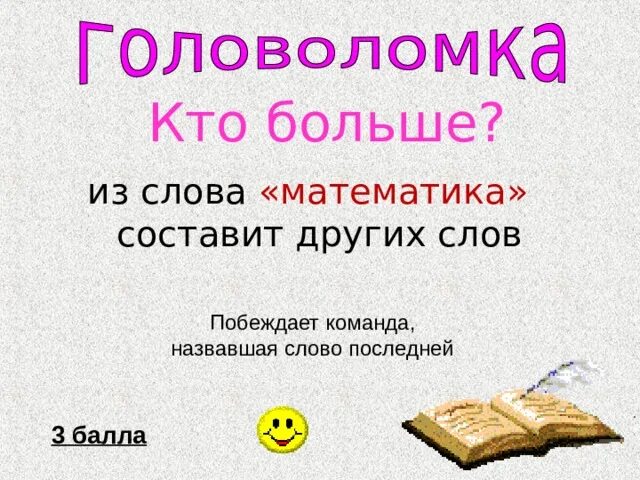 Головоломка

Кто больше?

из слова «математика» составит других слов

Побеждает команда, назвавшая слово последней

3 балла